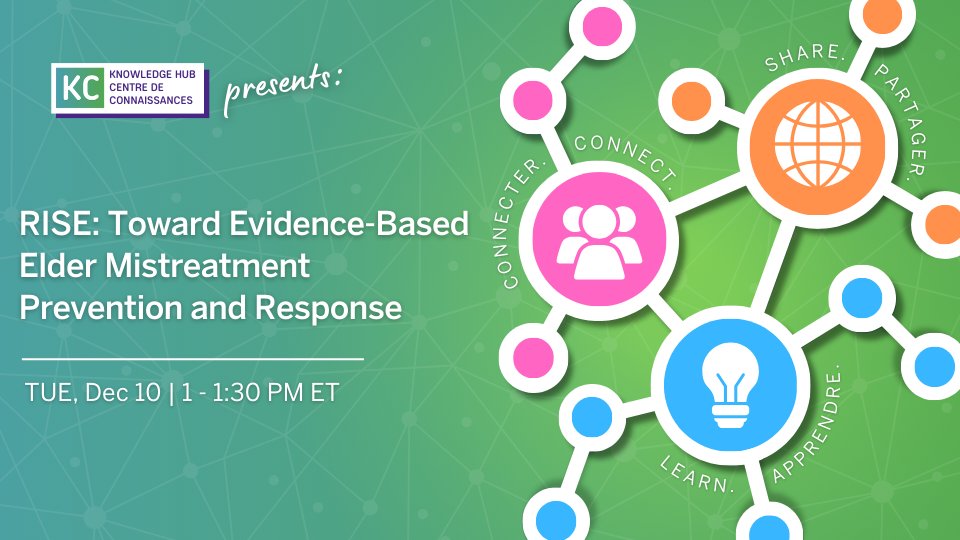 KC KNOWLEDGE HUB CENTRE DE CONNAISSANCES presents:

RISE: Toward Evidence-Based Elder Mistreatment Prevention and Response

TUE, Dec 10 | 1 - 1:30 PM ET

CONNECTER. CONNECT.

SHARE. PARTAGER.

LEARN. APPRENDRE.